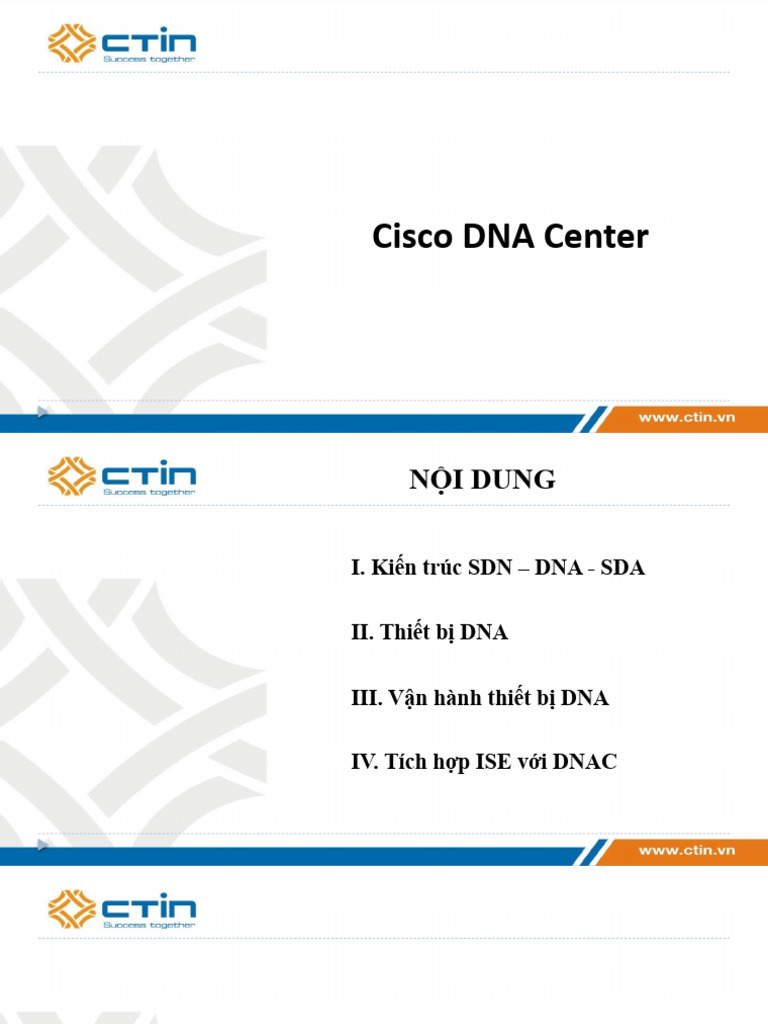 CTIN
Success together

Cisco DNA Center

www.ctin.vn

CTIN
Success together

NỘI DUNG

I. Kiến trúc SDN – DNA - SDA

II. Thiết bị DNA

III. Vận hành thiết bị DNA

IV. Tích hợp ISE với DNAC

www.ctin.vn

CTIN
Success together